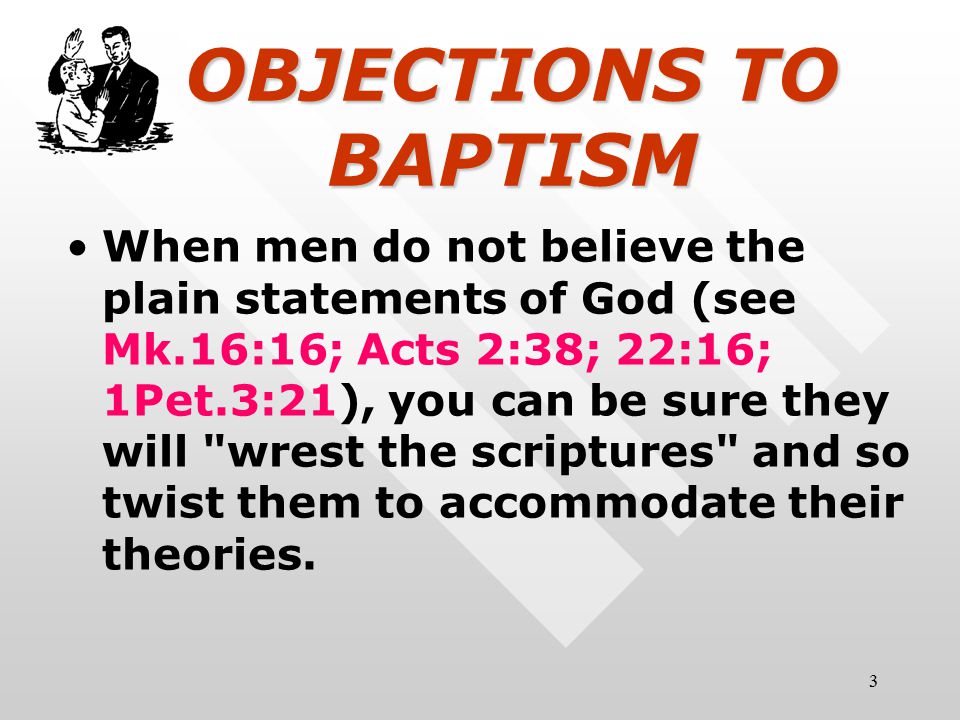 OBJECTIONS TO BAPTISM

• When men do not believe the plain statements of God (see Mk.16:16; Acts 2:38; 22:16; 1Pet.3:21), you can be sure they will "wrest the scriptures" and so twist them to accommodate their theories.

3